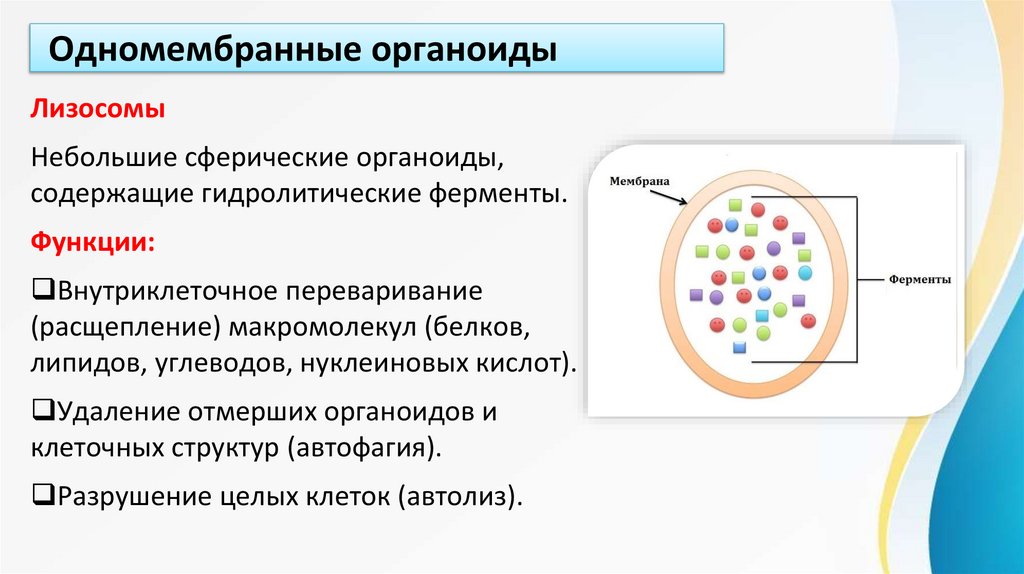 Одномембранные органоиды

Лизосомы

Небольшие сферические органоиды, содержащие гидролитические ферменты.

Функции:

❑Внутриклеточное переваривание (расщепление) макромолекул (белков, липидов, углеводов, нуклеиновых кислот).

❑Удаление отмерших органоидов и клеточных структур (автофагия).

❑Разрушение целых клеток (автолиз).

Мембрана

Ферменты